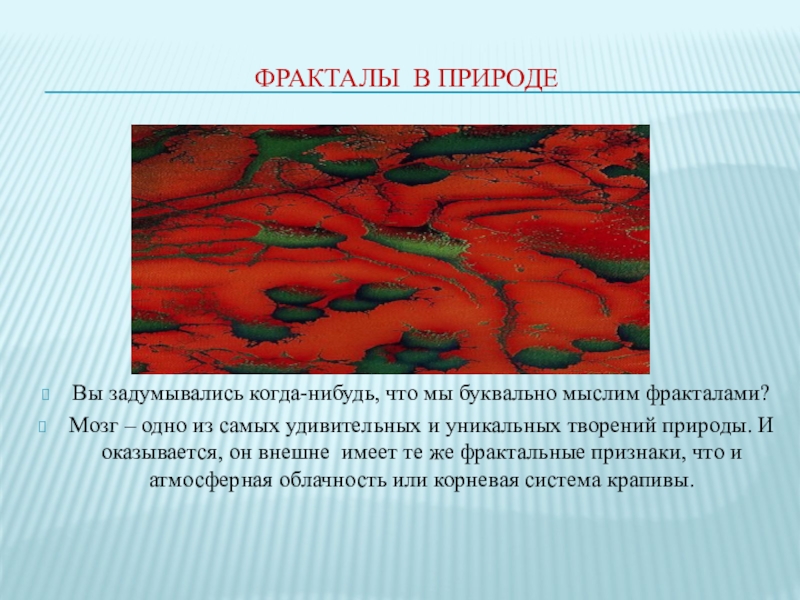 ФРАКТАЛЫ В ПРИРОДЕ

Вы задумывались когда-нибудь, что мы буквально мыслим фракталами?

Мозг – одно из самых удивительных и уникальных творений природы. И оказывается, он внешне имеет те же фрактальные признаки, что и атмосферная облачность или корневая система крапивы.